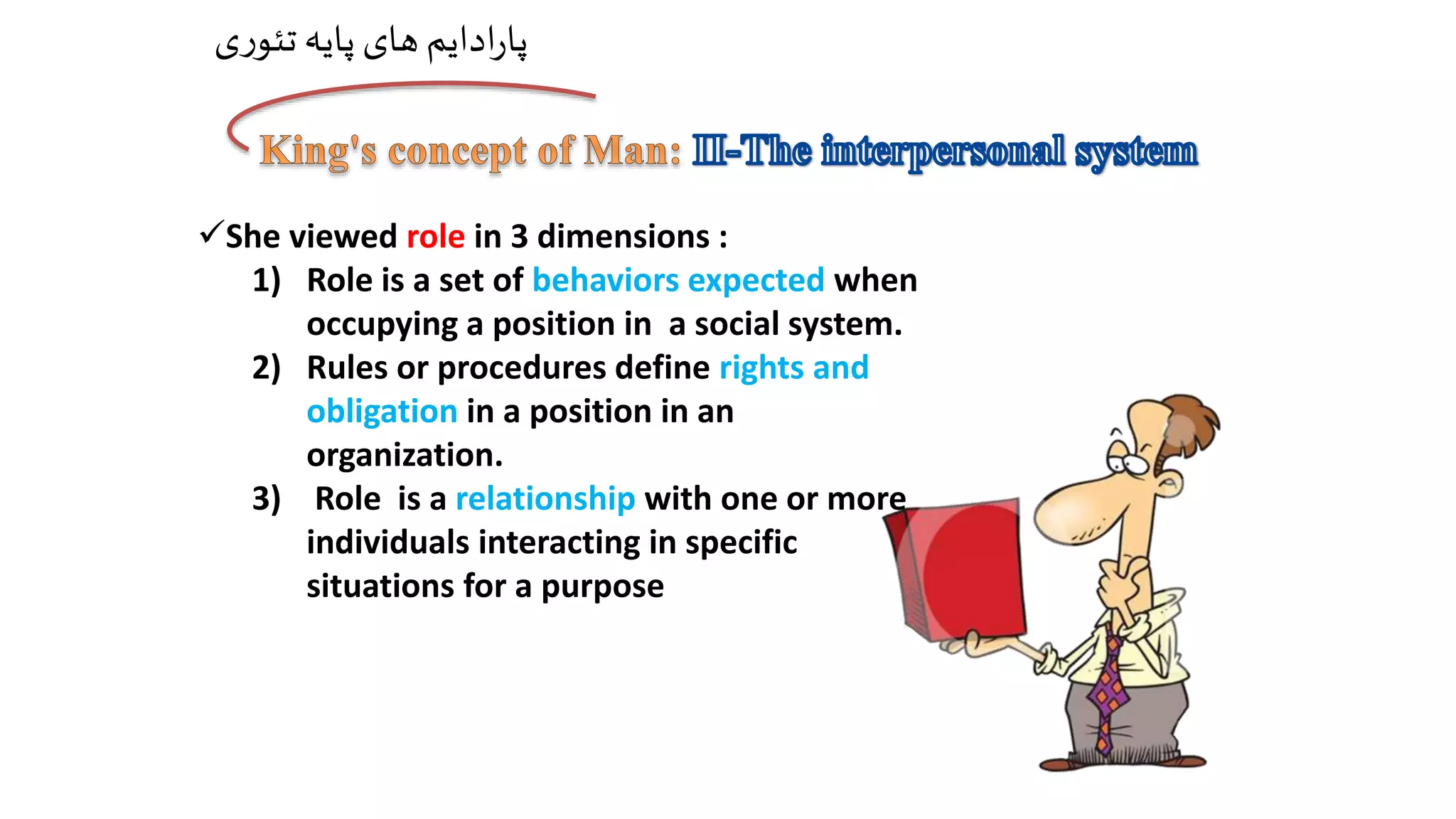 پارادایم های پایه تئوری

King's concept of Man: II-The interpersonal system

✓She viewed role in 3 dimensions :

1) Role is a set of behaviors expected when occupying a position in a social system.

2) Rules or procedures define rights and obligation in a position in an organization.

3) Role is a relationship with one or more individuals interacting in specific situations for a purpose